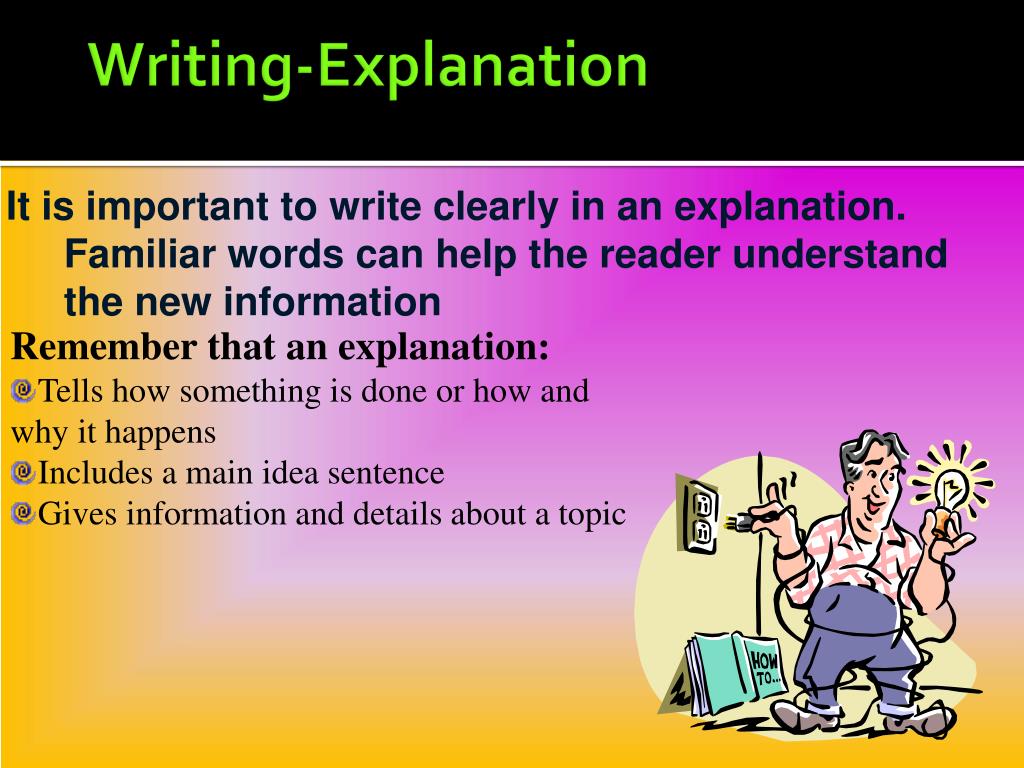 Writing-Explanation

It is important to write clearly in an explanation. Familiar words can help the reader understand the new information

Remember that an explanation:

Tells how something is done or how and why it happens

Includes a main idea sentence

Gives information and details about a topic

HOW TO...